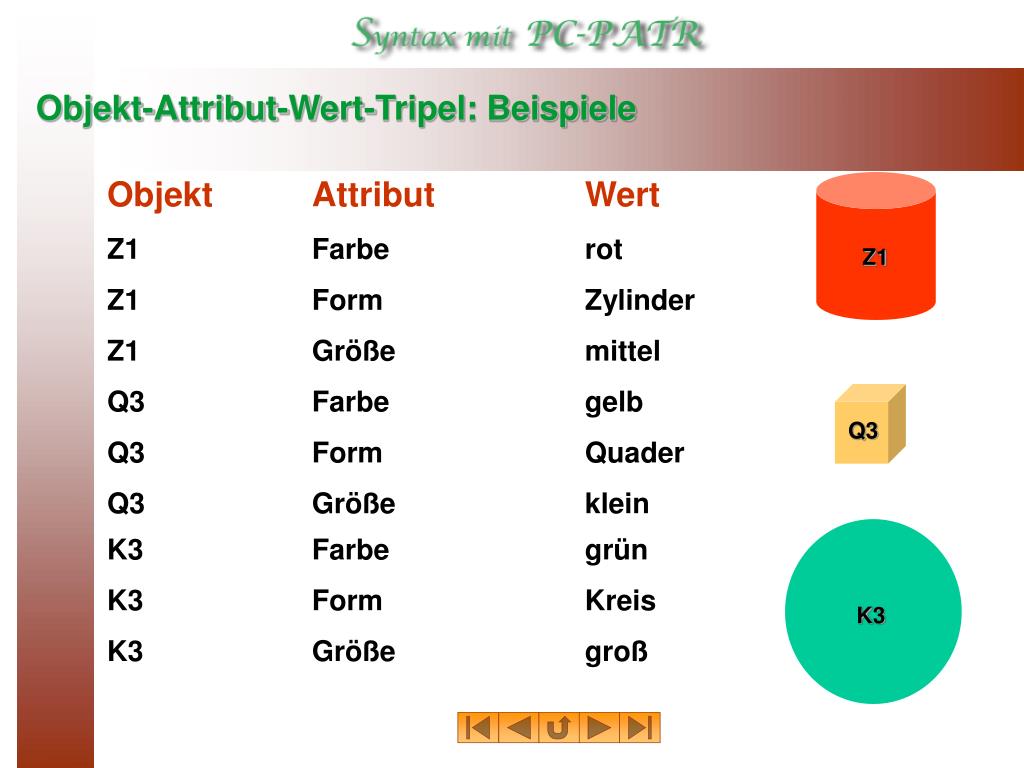 Syntax mit PC-PATR

Objekt-Attribut-Wert-Tripel: Beispiele

| Objekt | Attribut | Wert |
|---|---|---|
| Z1 | Farbe | rot |
| Z1 | Form | Zylinder |
| Z1 | Größe | mittel |
| Q3 | Farbe | gelb |
| Q3 | Form | Quader |
| Q3 | Größe | klein |
| K3 | Farbe | grün |
| K3 | Form | Kreis |
| K3 | Größe | groß |

Z1

Q3

K3